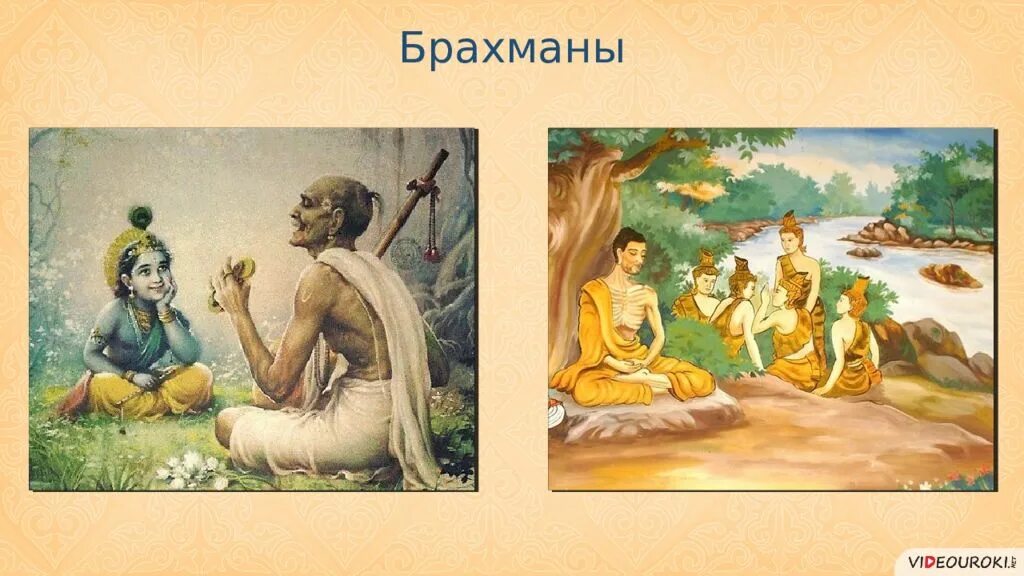 Брахманы

VIDEOUROKI.NET